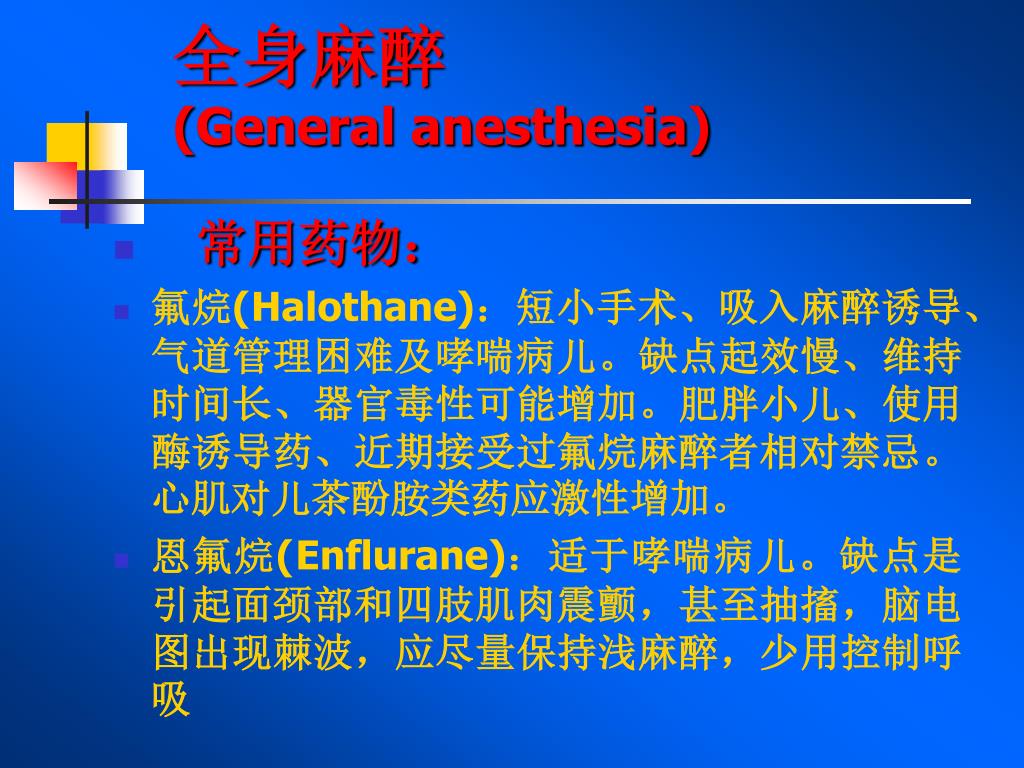 全身麻醉
(General anesthesia)

常用药物：

氟烷(Halothane)：短小手术、吸入麻醉诱导、气道管理困难及哮喘病儿。缺点起效慢、维持时间长、器官毒性可能增加。肥胖小儿、使用酶诱导药、近期接受过氟烷麻醉者相对禁忌。心肌对儿茶酚胺类药应激性增加。

恩氟烷(Enflurane)：适于哮喘病儿。缺点是引起面颈部和四肢肌肉震颤，甚至抽搐，脑电图出现棘波，应尽量保持浅麻醉，少用控制呼吸